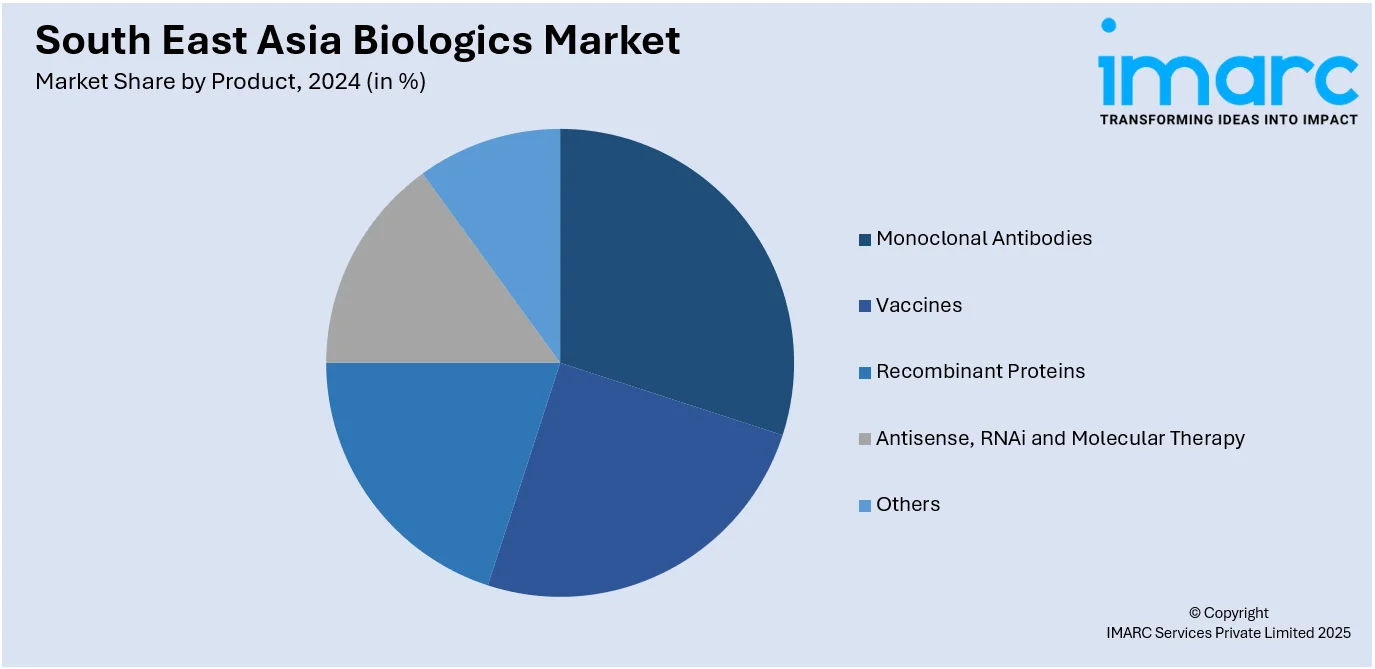 South East Asia Biologics Market
Market Share by Product, 2024 (in %)

imarc
TRANSFORMING IDEAS INTO IMPACT

Monoclonal Antibodies
Vaccines
Recombinant Proteins
Antisense, RNAi and Molecular Therapy
Others

© Copyright
IMARC Services Private Limited 2025